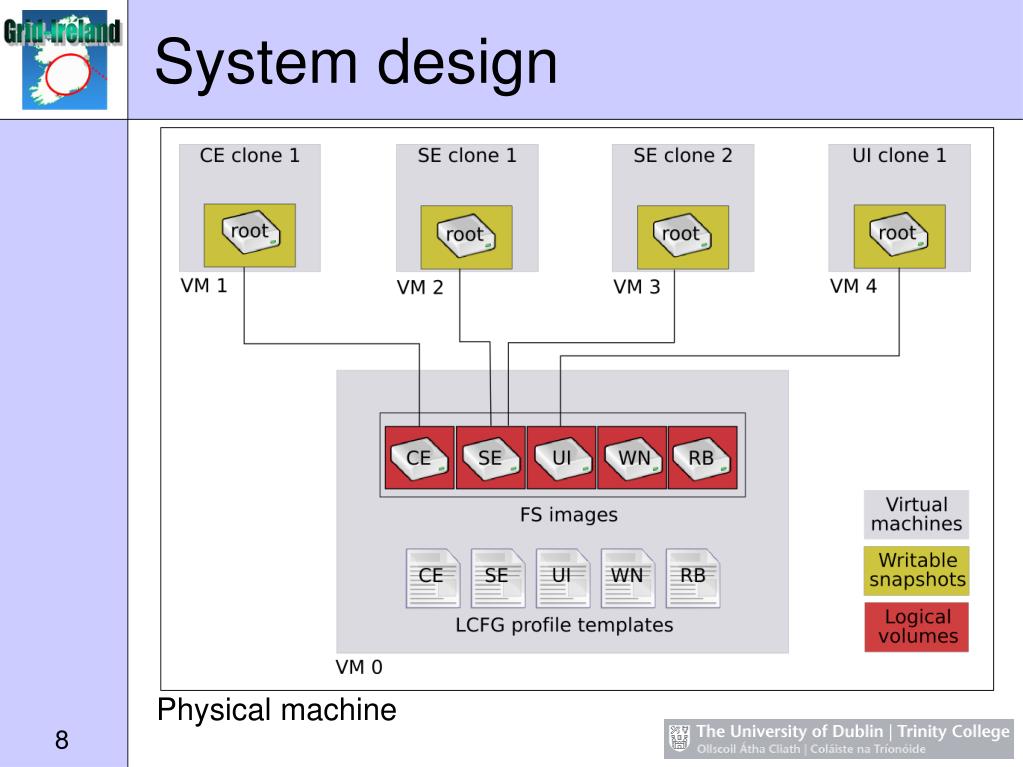 Grid-Ireland

System design

CE clone 1

root

VM 1

SE clone 1

root

VM 2

SE clone 2

root

VM 3

UI clone 1

root

VM 4

CE SE UI WN RB

FS images

CE SE UI WN RB

LCFG profile templates

VM 0

Virtual machines

Writable snapshots

Logical volumes

Physical machine

8

The University of Dublin | Trinity College
Ollscoil Átha Cliath | Coláiste na Tríonóide